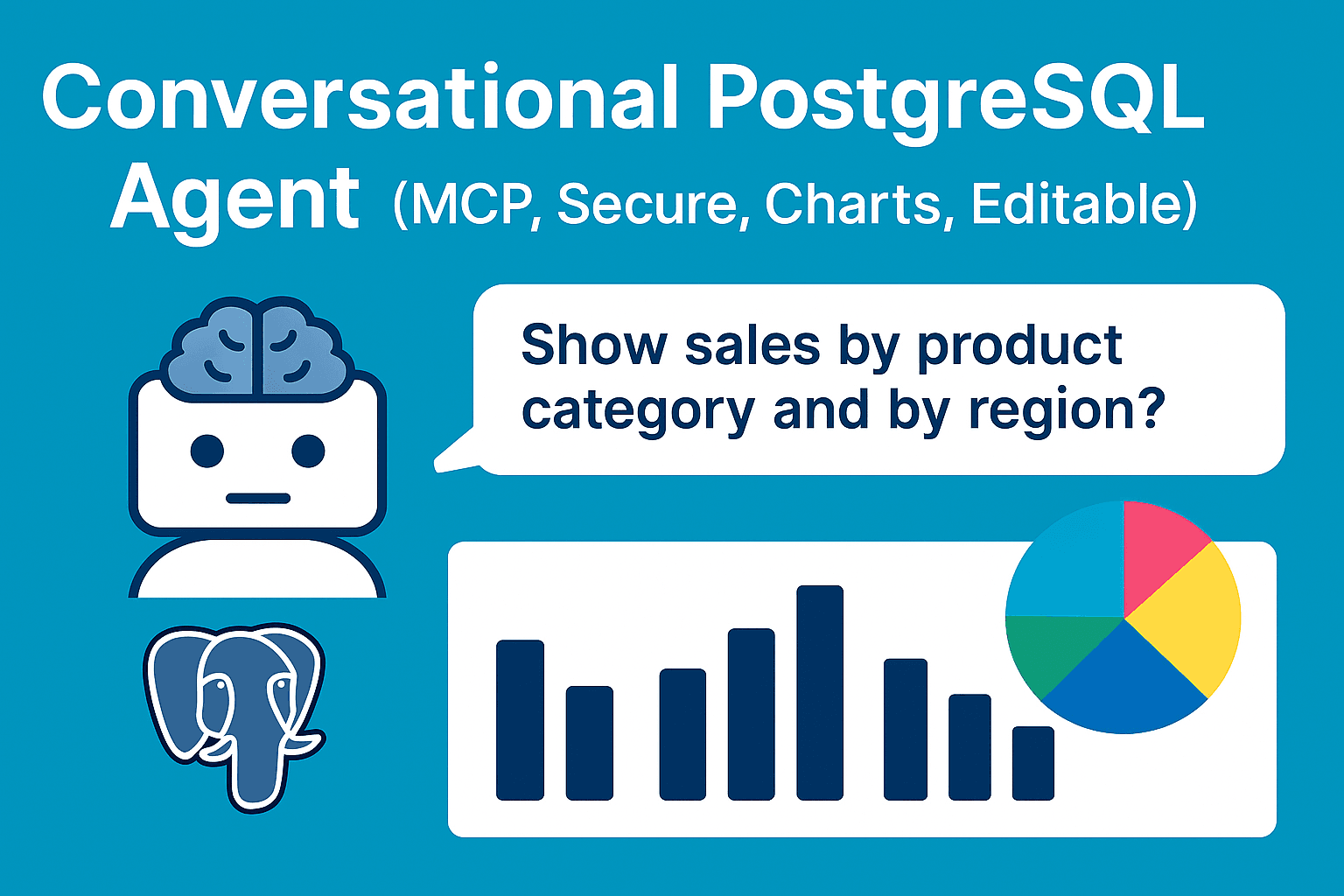 Conversational PostgreSQL Agent (MCP, Secure, Charts, Editable)

Show sales by product category and by region?